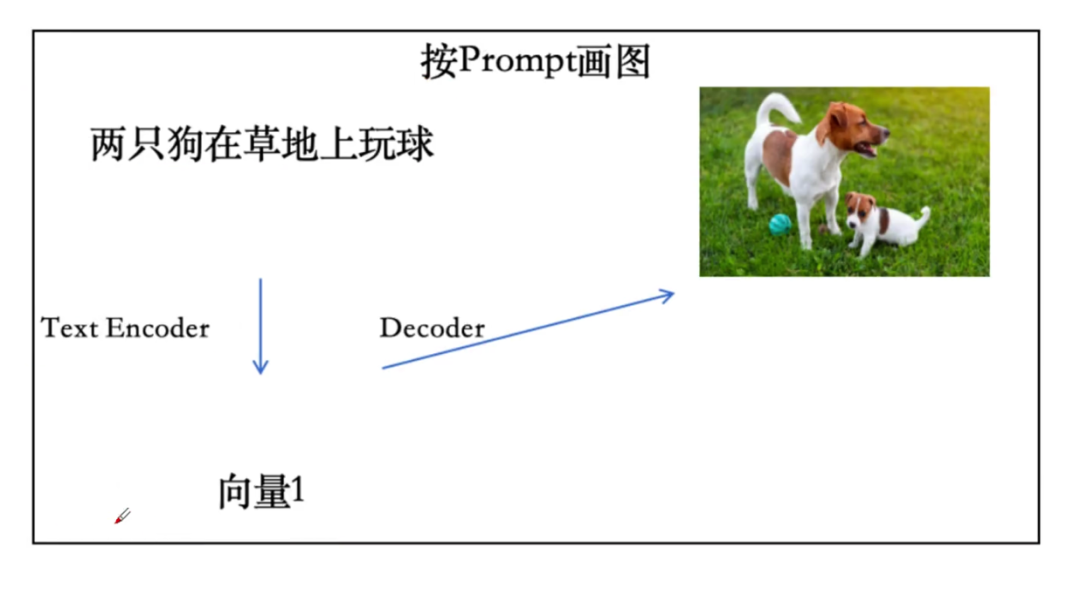 按Prompt画图

两只狗在草地上玩球

Text Encoder

Decoder

向量1